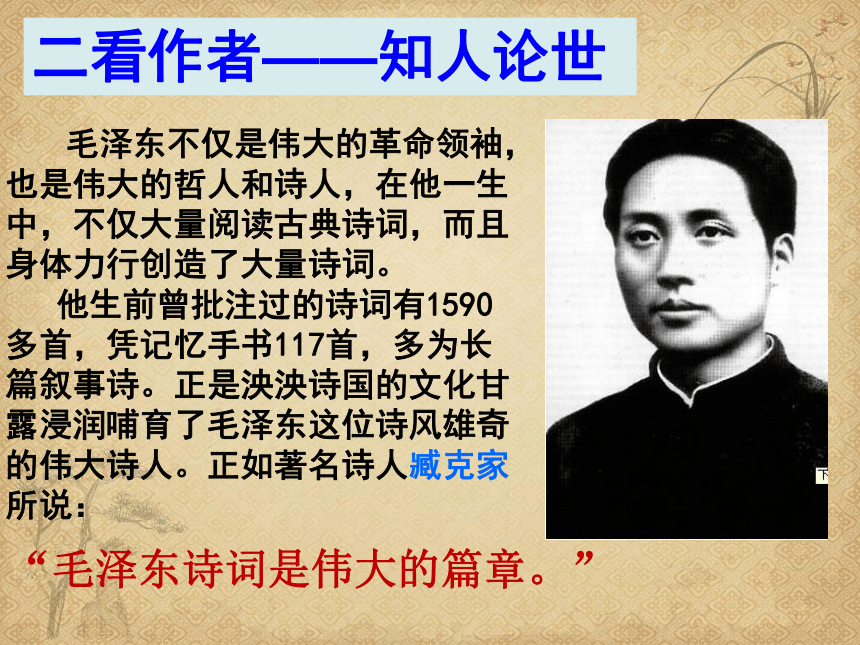 二看作者——知人论世

毛泽东不仅是伟大的革命领袖，也是伟大的哲人和诗人，在他一生中，不仅大量阅读古典诗词，而且身体力行创造了大量诗词。

他生前曾批注过的诗词有1590多首，凭记忆手书117首，多为长篇叙事诗。正是泱泱诗国的文化甘露浸润哺育了毛泽东这位诗风雄奇的伟大诗人。正如著名诗人臧克家所说：

“毛泽东诗词是伟大的篇章。”